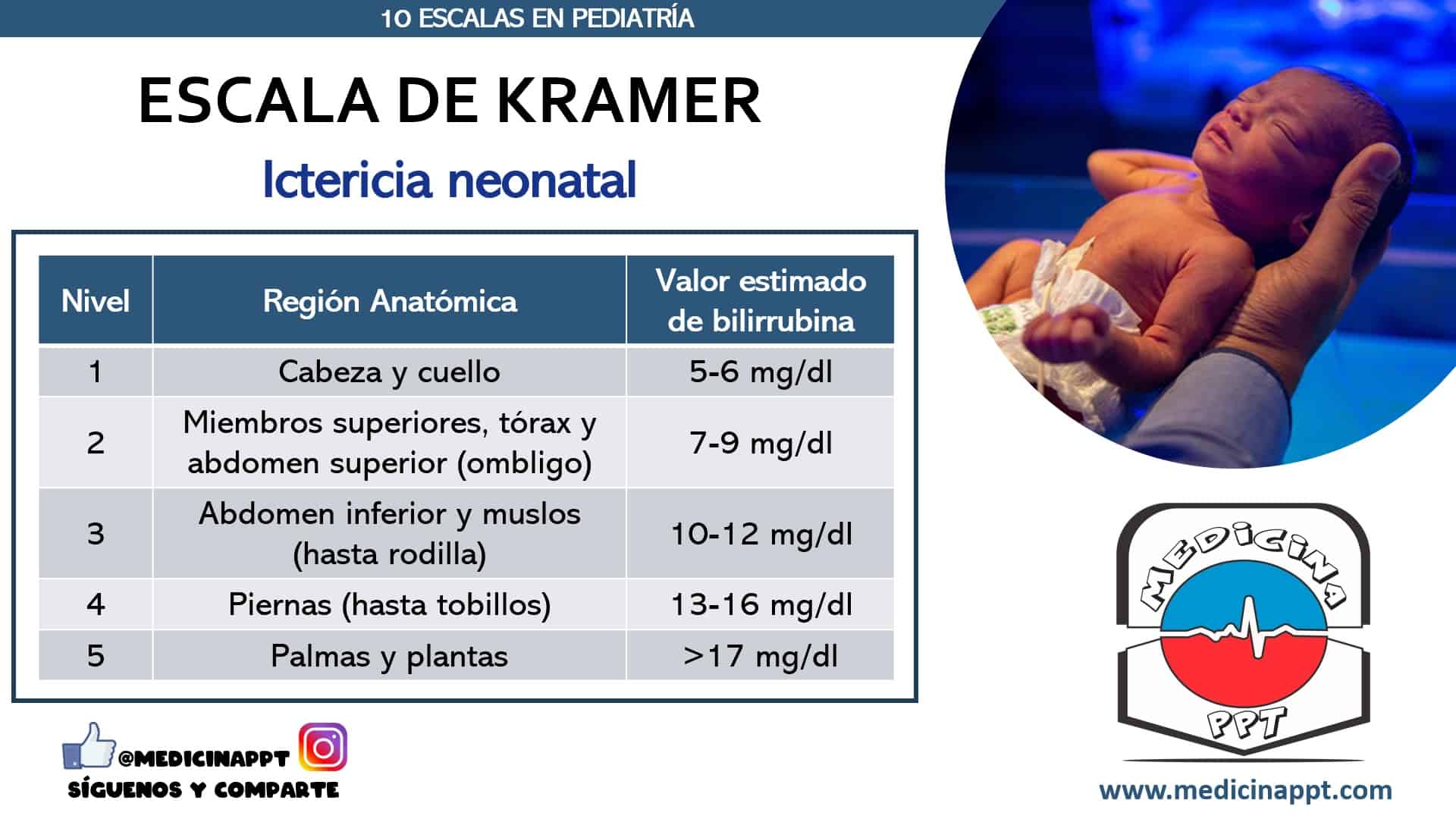 10 ESCALAS EN PEDIATRÍA

ESCALA DE KRAMER

Ictericia neonatal

| Nivel | Región Anatómica | Valor estimado de bilirrubina |
|---|---|---|
| 1 | Cabeza y cuello | 5-6 mg/dl |
| 2 | Miembros superiores, tórax y abdomen superior (ombligo) | 7-9 mg/dl |
| 3 | Abdomen inferior y muslos (hasta rodilla) | 10-12 mg/dl |
| 4 | Piernas (hasta tobillos) | 13-16 mg/dl |
| 5 | Palmas y plantas | >17 mg/dl |

@MEDICINAPPT
SÍGUENOS Y COMPARTE

MEDICINA
PPT

www.medicinappt.com